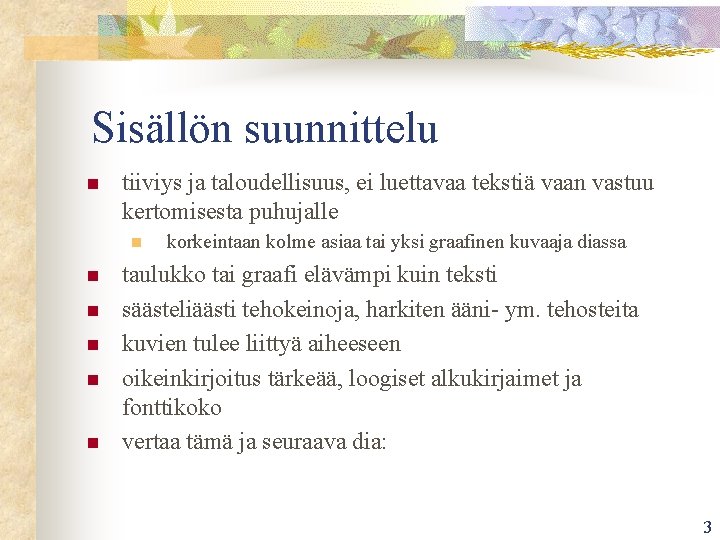 Sisällön suunnittelu

- tiiviys ja taloudellisuus, ei luettavaa tekstiä vaan vastuu kertomisesta puhujalle
  - korkeintaan kolme asiaa tai yksi graafinen kuvaaja diassa
- taulukko tai graafi elävämpi kuin teksti
- säästeliäästi tehokeinoja, harkiten ääni- ym. tehosteita
- kuvien tulee liittyä aiheeseen
- oikeinkirjoitus tärkeää, loogiset alkukirjaimet ja fonttikoko
- vertaa tämä ja seuraava dia:

3